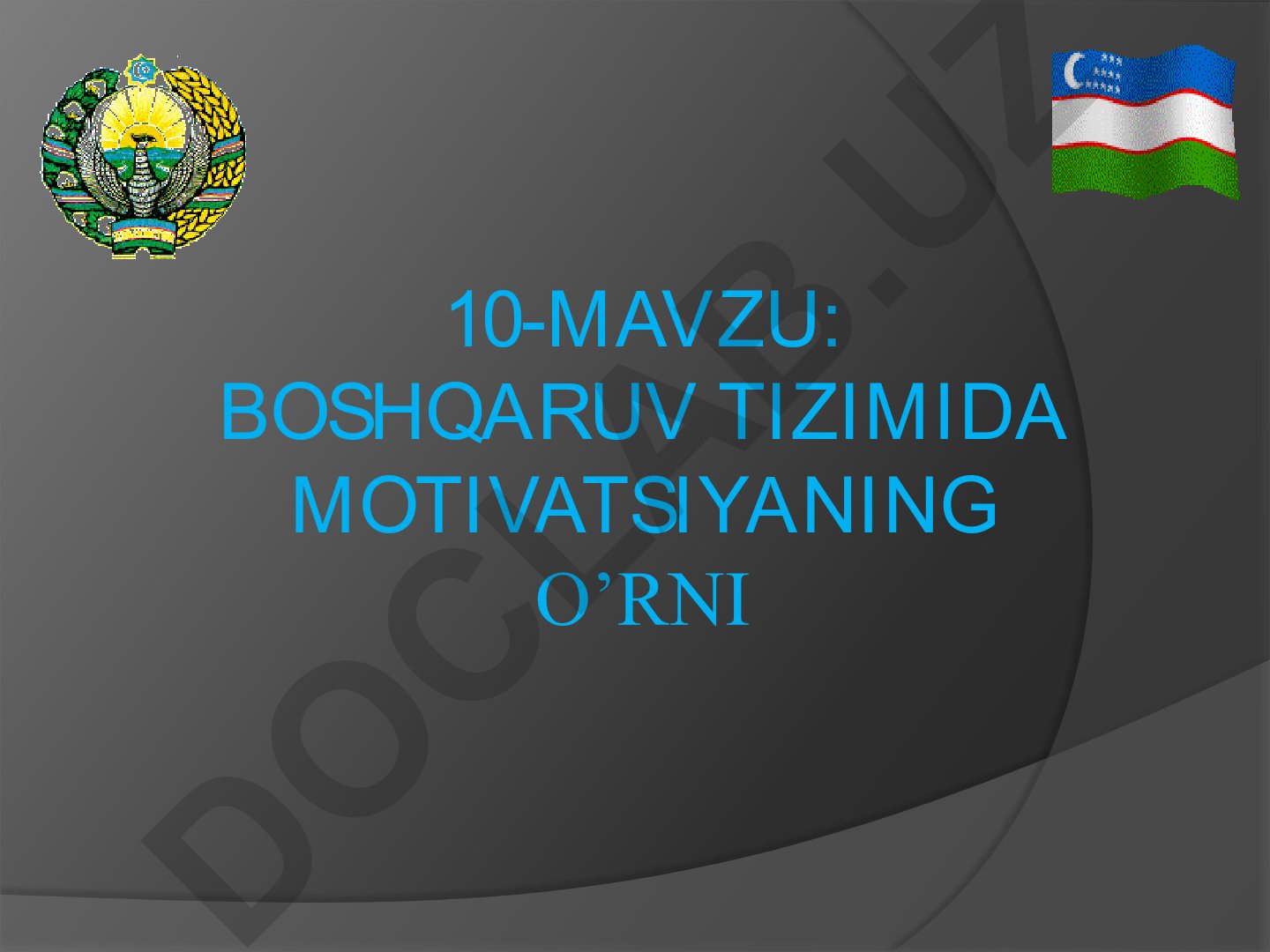 10-MAVZU:
BOSHQARUV TIZIMIDA MOTIVATSIYANING O’RNI

DOCLAB.UZ